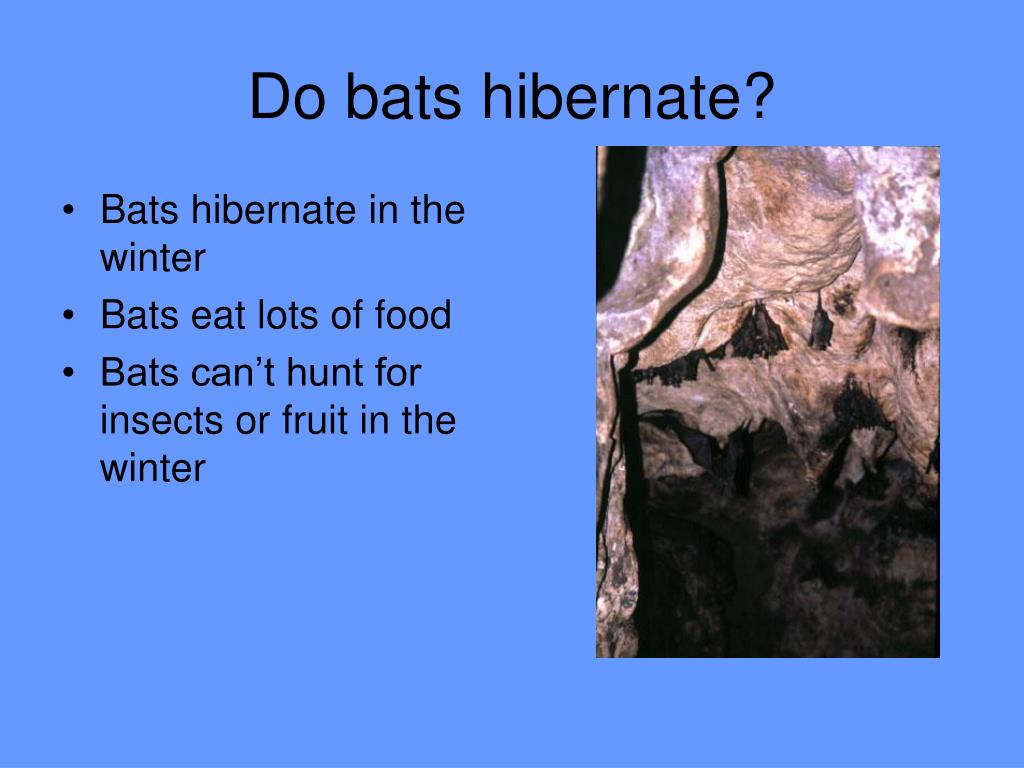 Do bats hibernate?

• Bats hibernate in the winter
• Bats eat lots of food
• Bats can’t hunt for insects or fruit in the winter